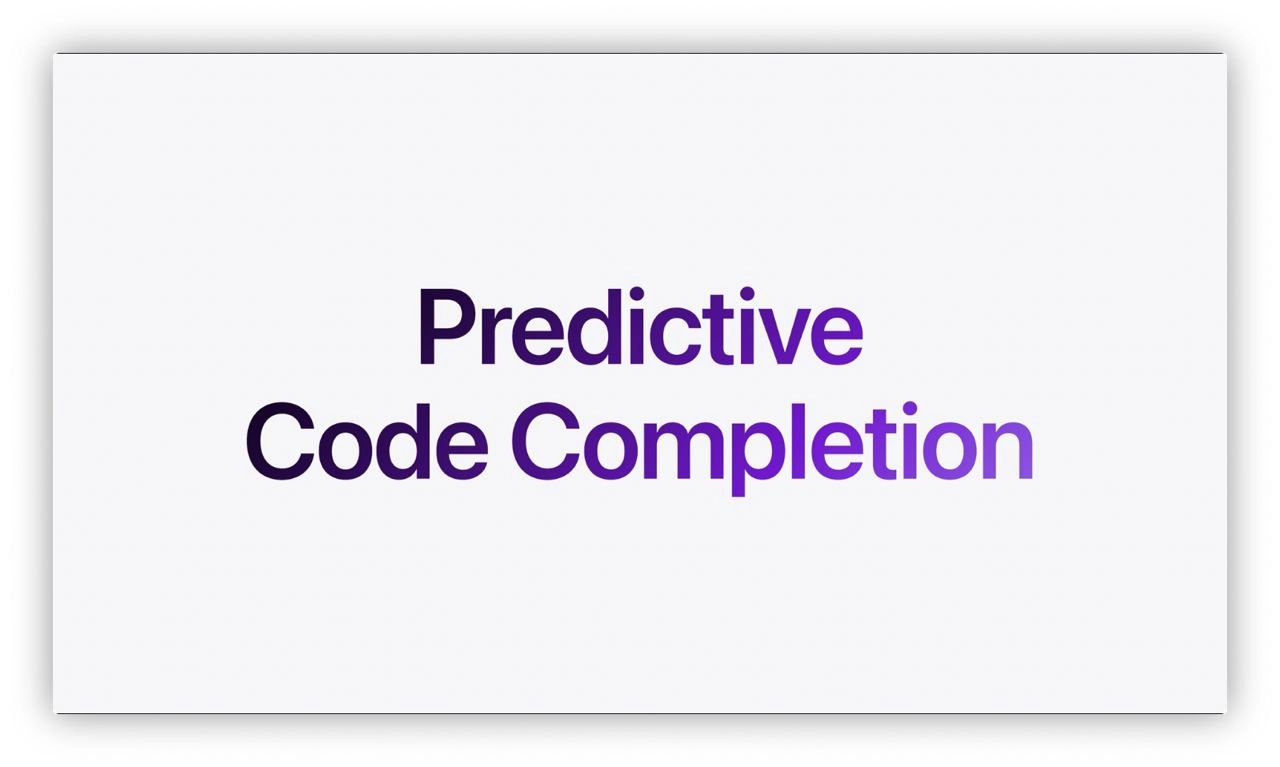 Predictive
Code Completion